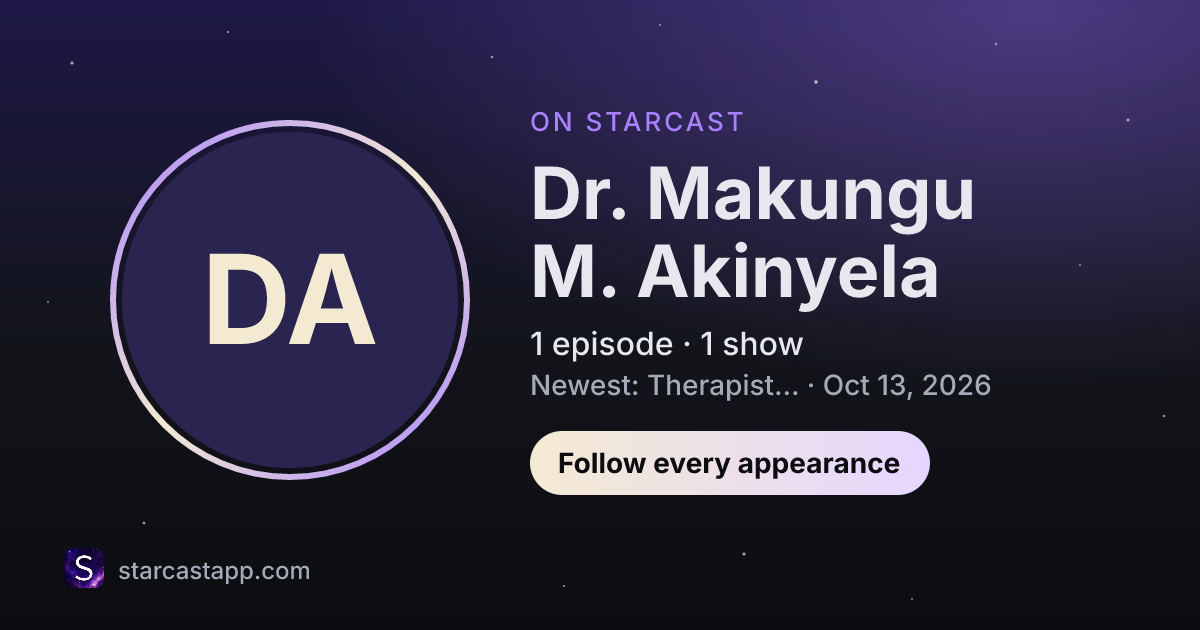 DA

ON STARCAST

Dr. Makungu M. Akinyela

1 episode · 1 show

Newest: Therapist... · Oct 13, 2026

Follow every appearance

S

starcastapp.com